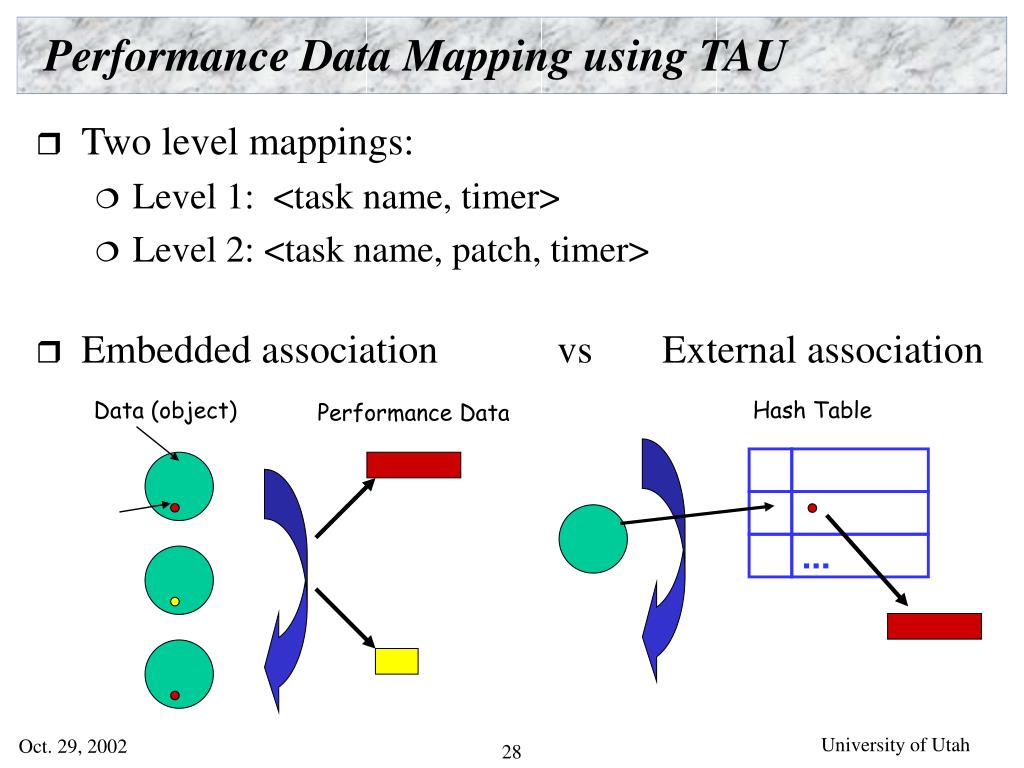 Performance Data Mapping using TAU

❒ Two level mappings:

❍ Level 1: <task name, timer>

❍ Level 2: <task name, patch, timer>

❒ Embedded association vs External association

Data (object)

Performance Data

Hash Table

...

Oct. 29, 2002

28

University of Utah